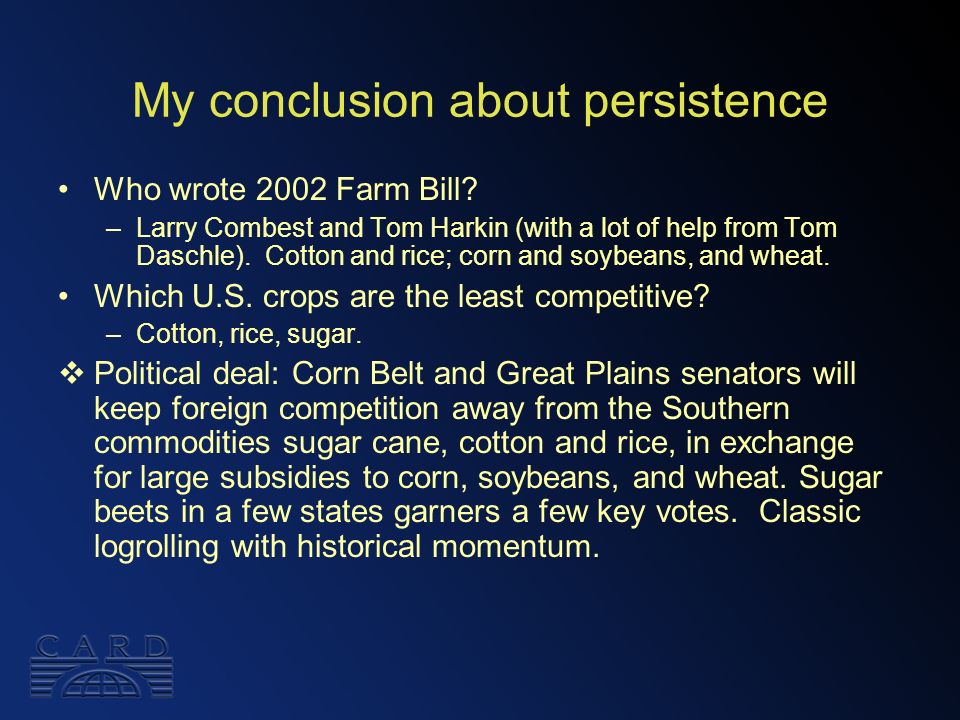 My conclusion about persistence

• Who wrote 2002 Farm Bill?
– Larry Combest and Tom Harkin (with a lot of help from Tom Daschle). Cotton and rice; corn and soybeans, and wheat.

• Which U.S. crops are the least competitive?
– Cotton, rice, sugar.

❖ Political deal: Corn Belt and Great Plains senators will keep foreign competition away from the Southern commodities sugar cane, cotton and rice, in exchange for large subsidies to corn, soybeans, and wheat. Sugar beets in a few states garners a few key votes. Classic logrolling with historical momentum.

CARD